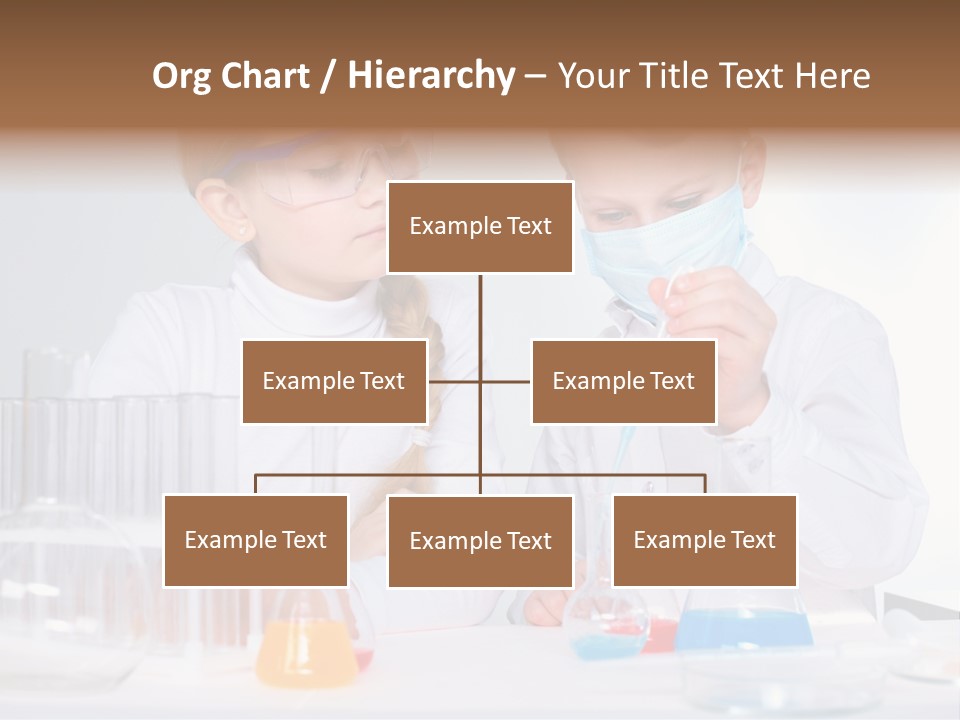 Org Chart / Hierarchy – Your Title Text Here

Example Text

Example Text

Example Text

Example Text

Example Text

Example Text